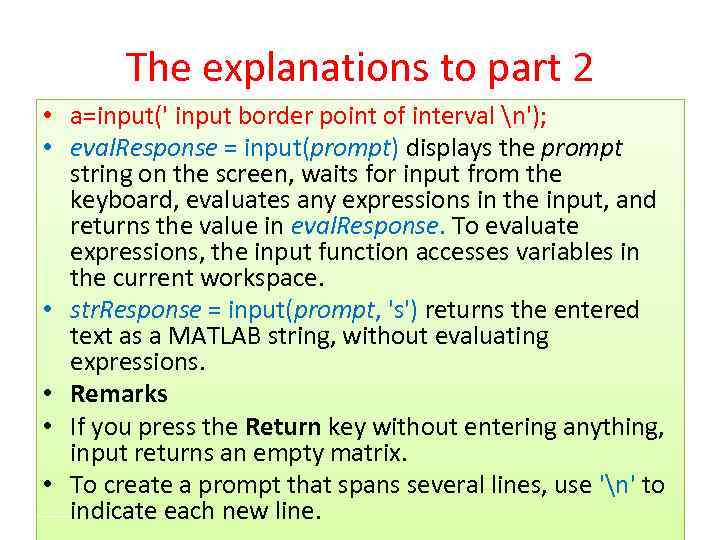 The explanations to part 2

• a=input(' input border point of interval \n');
• evalResponse = input(prompt) displays the prompt string on the screen, waits for input from the keyboard, evaluates any expressions in the input, and returns the value in evalResponse. To evaluate expressions, the input function accesses variables in the current workspace.
• strResponse = input(prompt, 's') returns the entered text as a MATLAB string, without evaluating expressions.
• Remarks
• If you press the Return key without entering anything, input returns an empty matrix.
• To create a prompt that spans several lines, use '\n' to indicate each new line.